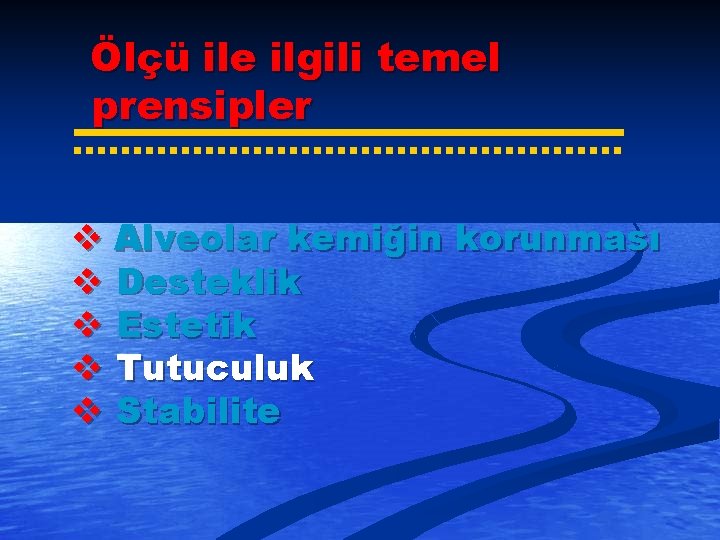 Ölçü ile ilgili temel prensipler

❖ Alveolar kemiğin korunması
❖ Desteklik
❖ Estetik
❖ Tutuculuk
❖ Stabilite